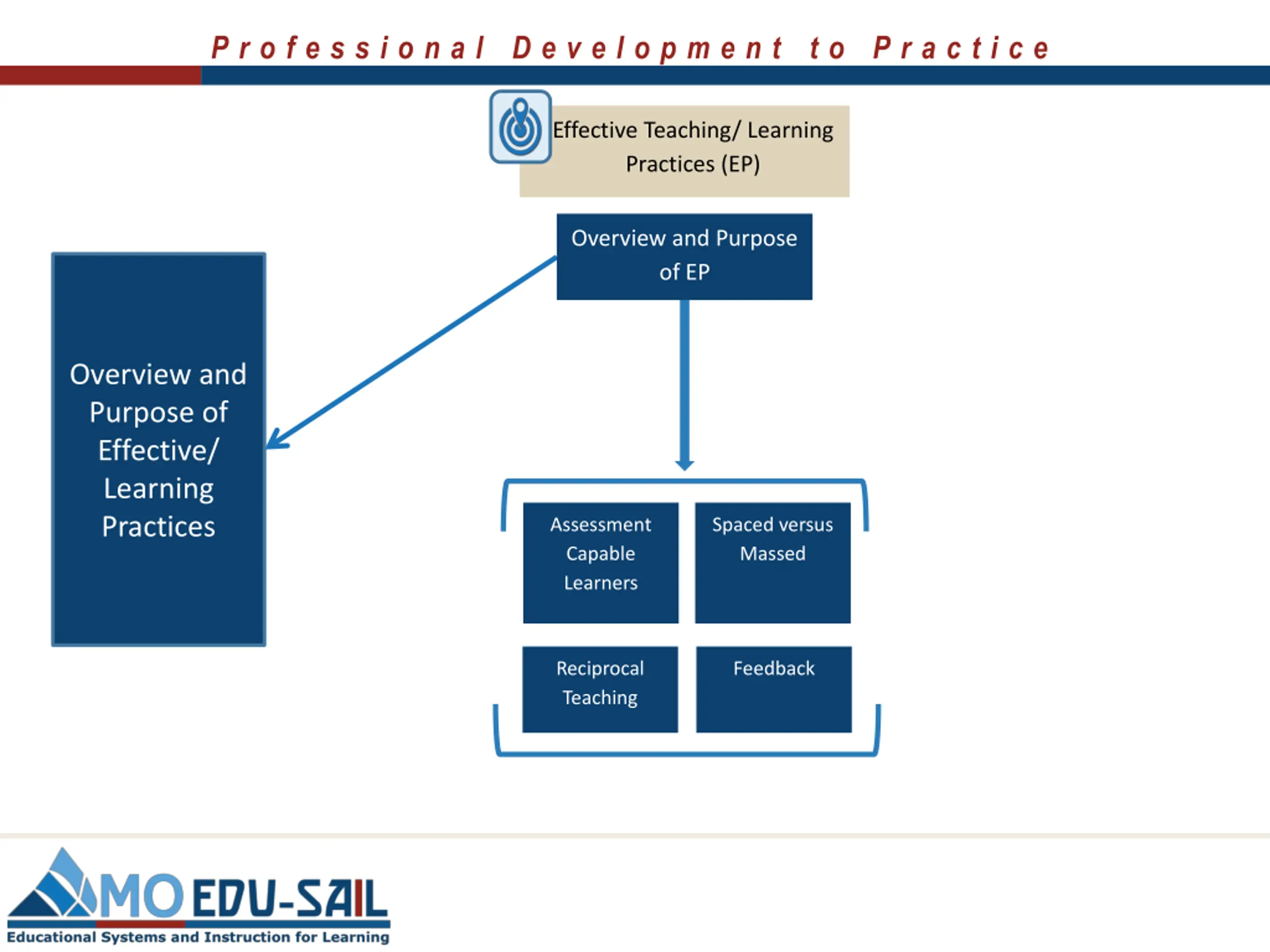 Professional Development to Practice

Effective Teaching/ Learning Practices (EP)

Overview and Purpose of EP

Overview and Purpose of Effective/ Learning Practices

Assessment Capable Learners

Spaced versus Massed

Reciprocal Teaching

Feedback

MO EDU-SAIL
Educational Systems and Instruction for Learning